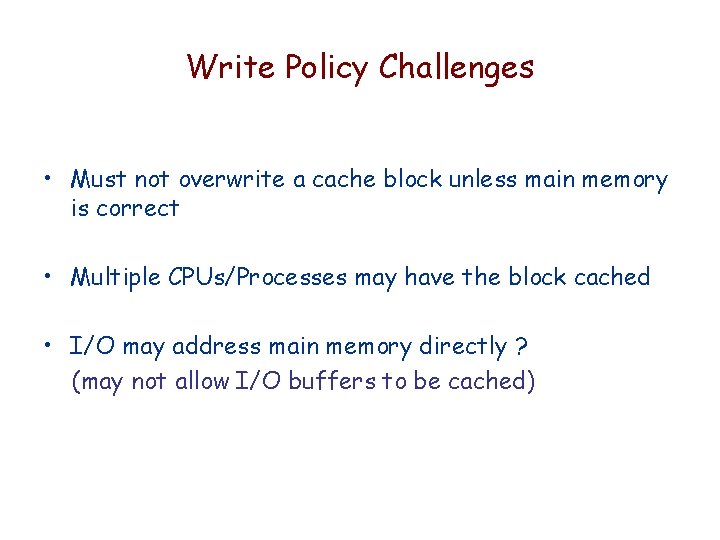 Write Policy Challenges

• Must not overwrite a cache block unless main memory is correct

• Multiple CPUs/Processes may have the block cached

• I/O may address main memory directly ?
(may not allow I/O buffers to be cached)